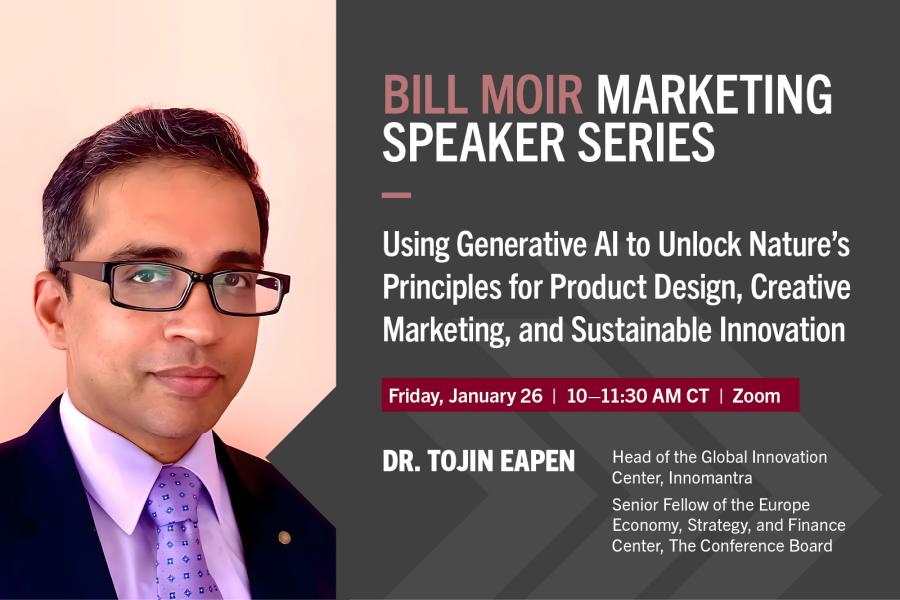 BILL MOIR MARKETING SPEAKER SERIES

Using Generative AI to Unlock Nature's Principles for Product Design, Creative Marketing, and Sustainable Innovation

Friday, January 26 | 10–11:30 AM CT | Zoom

DR. TOJIN EAPEN

Head of the Global Innovation Center, Innomantra

Senior Fellow of the Europe Economy, Strategy, and Finance Center, The Conference Board